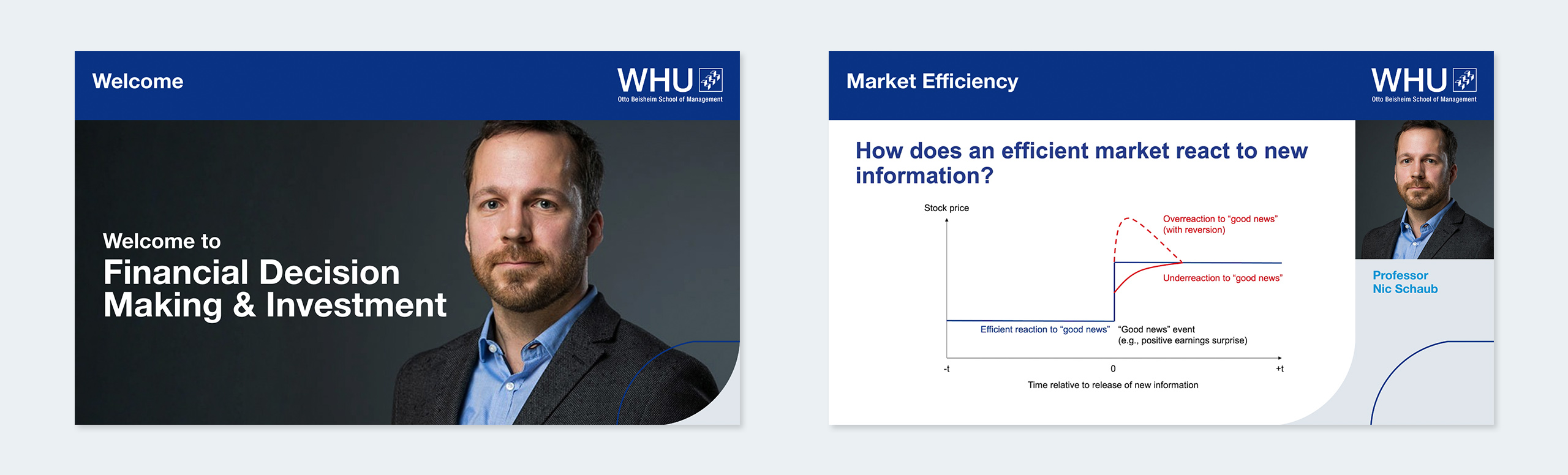 Welcome

WHU
Otto Beisheim School of Management

Welcome to
Financial Decision Making & Investment

Market Efficiency

WHU
Otto Beisheim School of Management

How does an efficient market react to new information?

Stock price

Overreaction to "good news" (with reversion)

Underreaction to "good news"

Efficient reaction to "good news"

"Good news" event (e.g., positive earnings surprise)

-t

0

+t

Time relative to release of new information

Professor
Nic Schaub